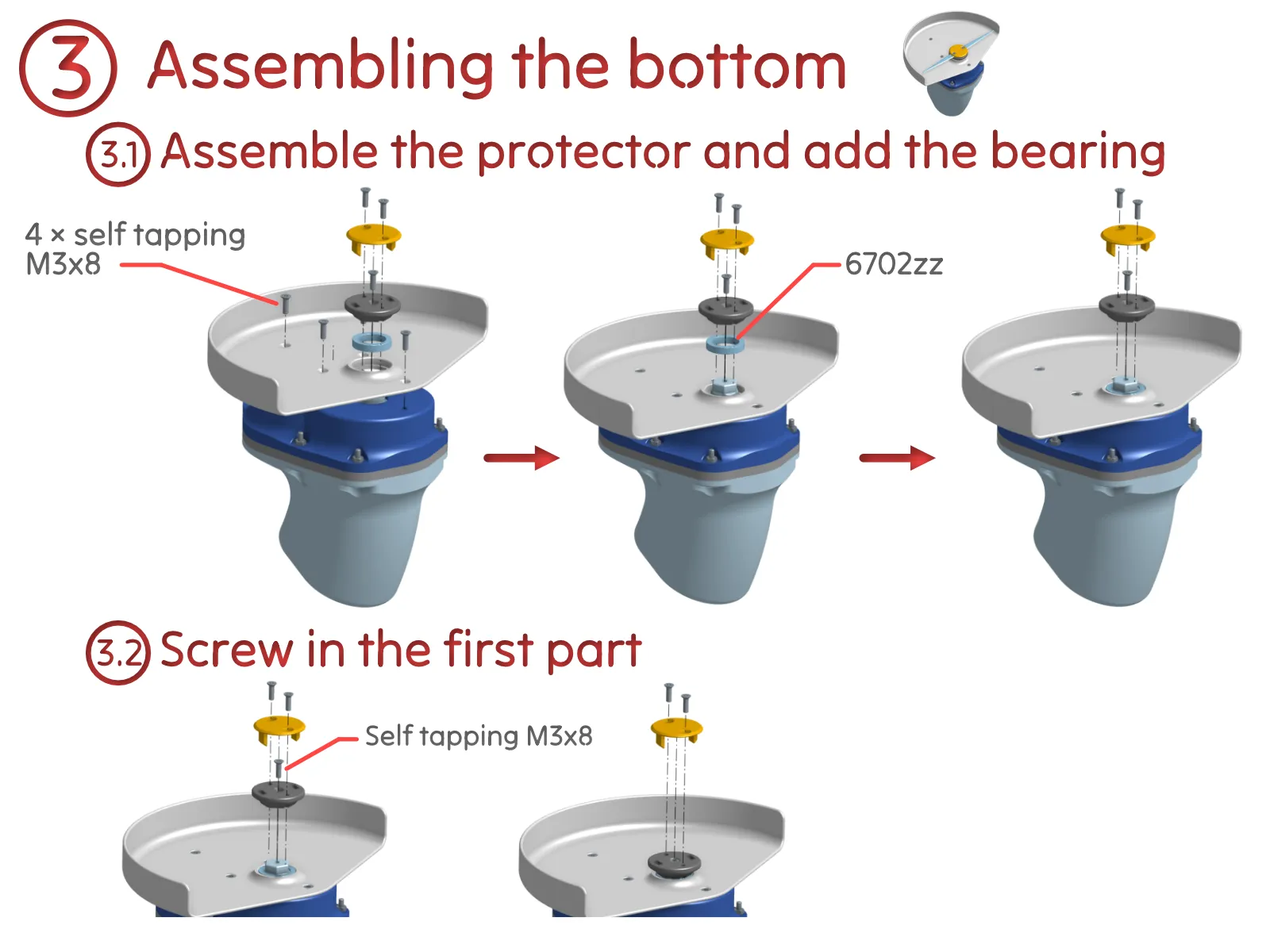 3 Assembling the bottom

3.1 Assemble the protector and add the bearing

4 × self tapping M3x8

6702zz

3.2 Screw in the first part

Self tapping M3x8